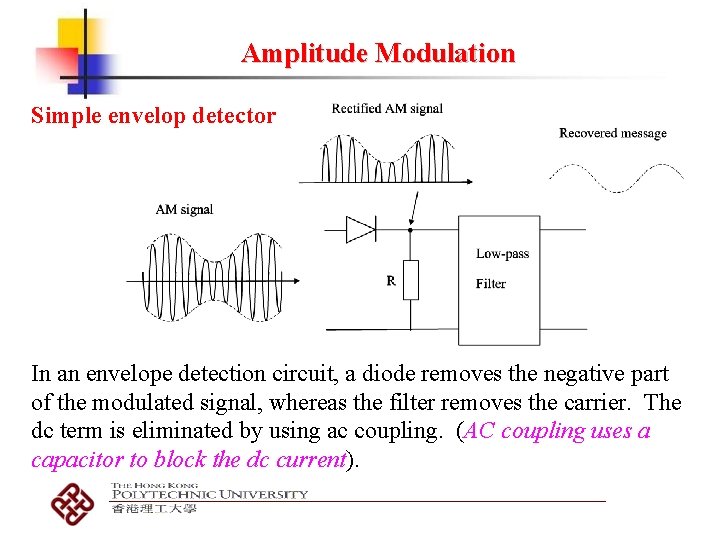 Amplitude Modulation

Simple envelop detector

Rectified AM signal

Recovered message

AM signal

R

Low-pass

Filter

In an envelope detection circuit, a diode removes the negative part of the modulated signal, whereas the filter removes the carrier. The dc term is eliminated by using ac coupling. (AC coupling uses a capacitor to block the dc current).

THE HONG KONG
POLYTECHNIC UNIVERSITY
香港理工大學